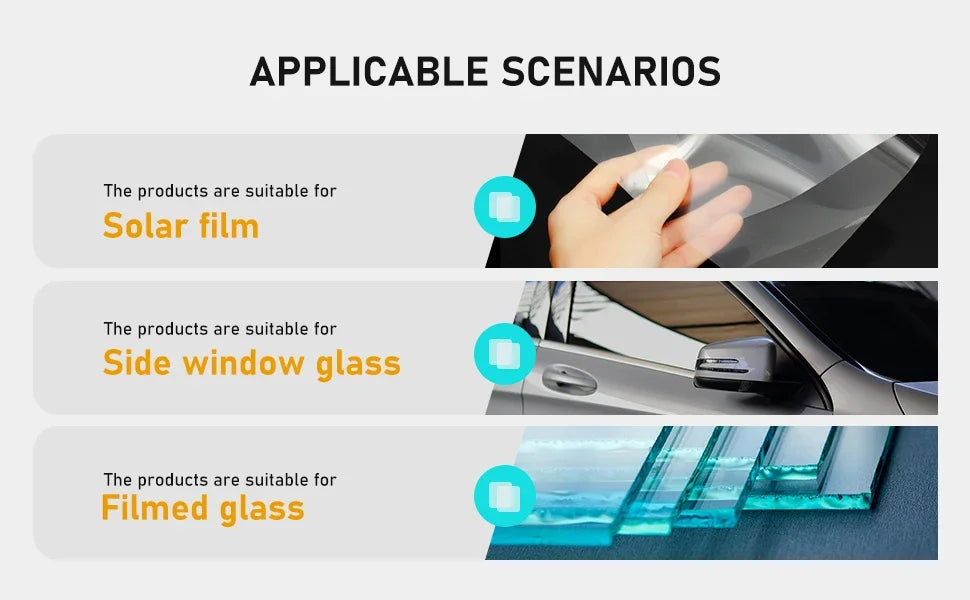 APPLICABLE SCENARIOS

The products are suitable for
Solar film

The products are suitable for
Side window glass

The products are suitable for
Filmed glass